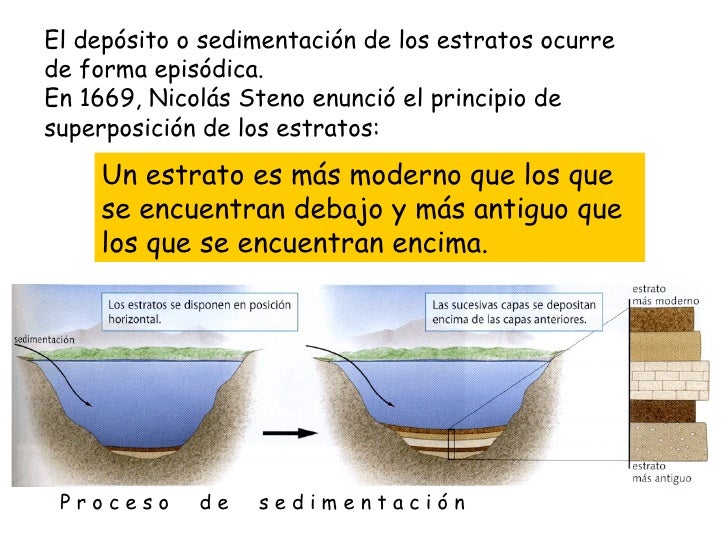 El depósito o sedimentación de los estratos ocurre de forma episódica.
En 1669, Nicolás Steno enunció el principio de superposición de los estratos:

Un estrato es más moderno que los que se encuentran debajo y más antiguo que los que se encuentran encima.

Los estratos se disponen en posición horizontal.

sedimentación

Las sucesivas capas se depositan encima de las capas anteriores.

estrato más moderno

estrato más antiguo

Proceso de sedimentación